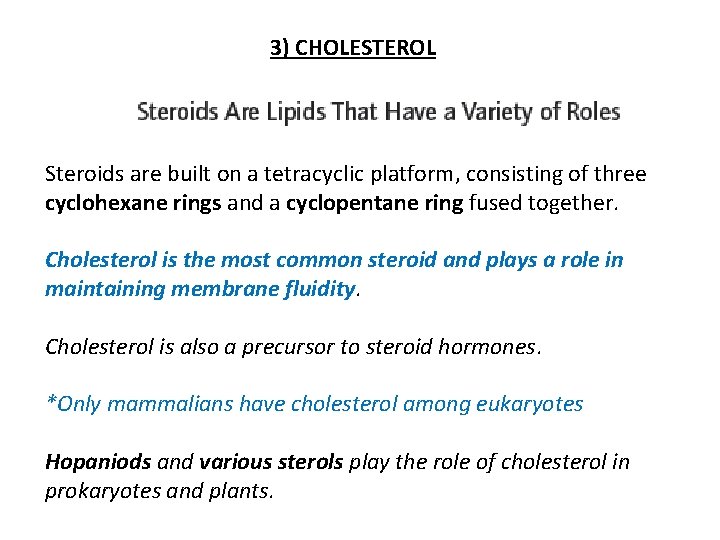 3) CHOLESTEROL

Steroids Are Lipids That Have a Variety of Roles

Steroids are built on a tetracyclic platform, consisting of three cyclohexane rings and a cyclopentane ring fused together.

Cholesterol is the most common steroid and plays a role in maintaining membrane fluidity.

Cholesterol is also a precursor to steroid hormones.

*Only mammalians have cholesterol among eukaryotes

Hopaniods and various sterols play the role of cholesterol in prokaryotes and plants.